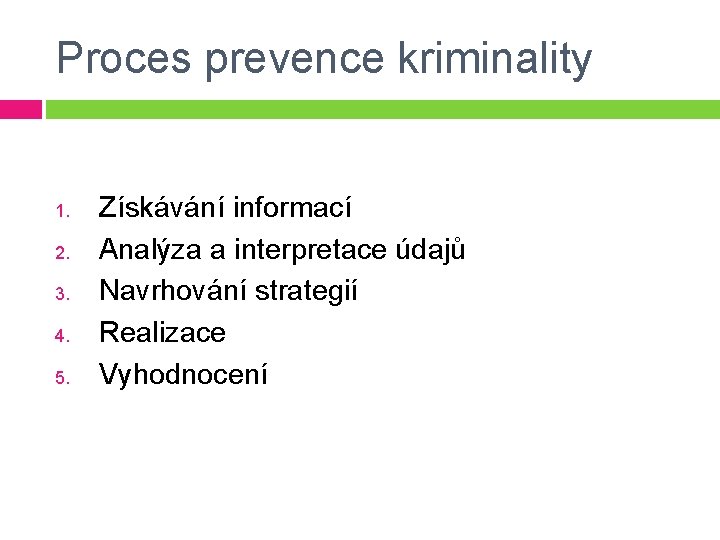 Proces prevence kriminality

1. Získávání informací
2. Analýza a interpretace údajů
3. Navrhování strategií
4. Realizace
5. Vyhodnocení